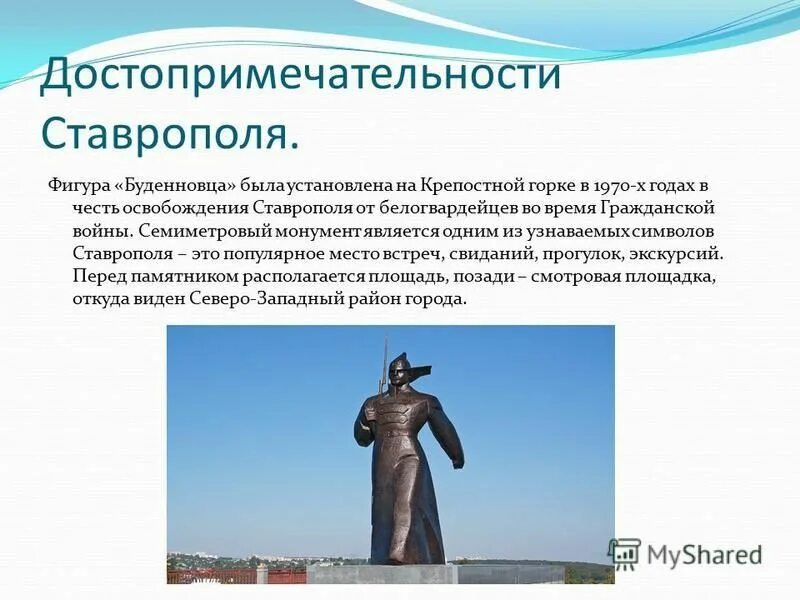 Достопримечательности Ставрополя.

Фигура «Буденновца» была установлена на Крепостной горке в 1970-х годах в честь освобождения Ставрополя от белогвардейцев во время Гражданской войны. Семиметровый монумент является одним из узнаваемых символов Ставрополя – это популярное место встреч, свиданий, прогулок, экскурсий. Перед памятником располагается площадь, позади – смотровая площадка, откуда виден Северо-Западный район города.

MyShared